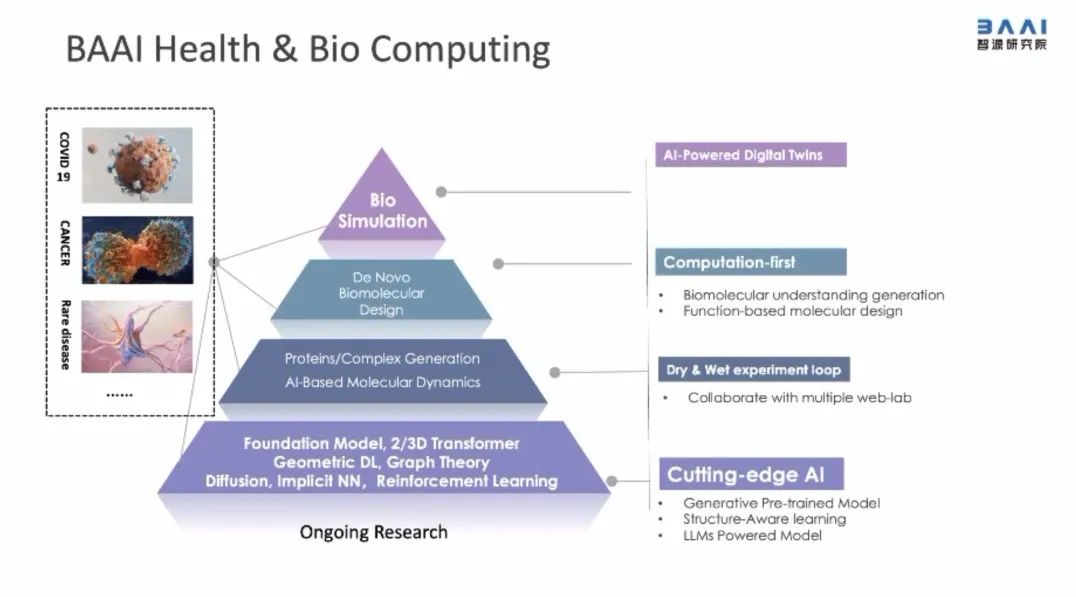 BAAI Health & Bio Computing

BAAI
智源研究院

COVID 19

CANCER

Rare disease

......

Bio Simulation

De Novo Biomolecular Design

Proteins/Complex Generation
AI-Based Molecular Dynamics

Foundation Model, 2/3D Transformer
Geometric DL, Graph Theory
Diffusion, Implicit NN, Reinforcement Learning

Ongoing Research

AI-Powered Digital Twins

Computation-first
• Biomolecular understanding generation
• Function-based molecular design

Dry & Wet experiment loop
• Collaborate with multiple web-lab

Cutting-edge AI
• Generative Pre-trained Model
• Structure-Aware learning
• LLMs Powered Model